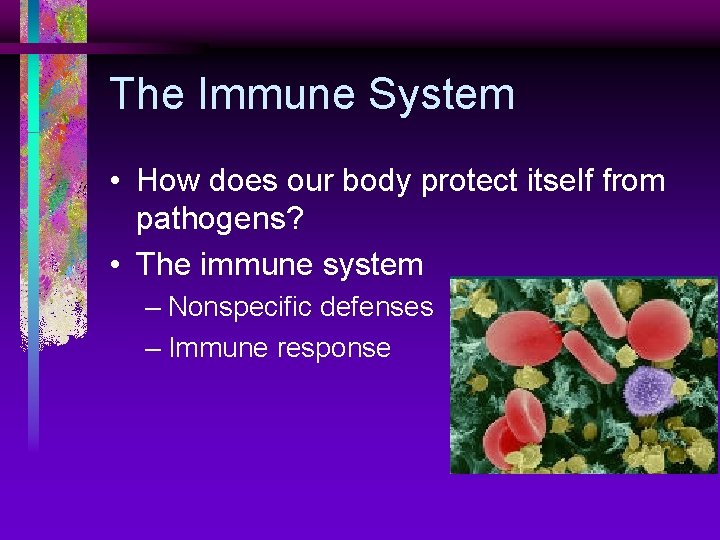 The Immune System

• How does our body protect itself from pathogens?
• The immune system
– Nonspecific defenses
– Immune response